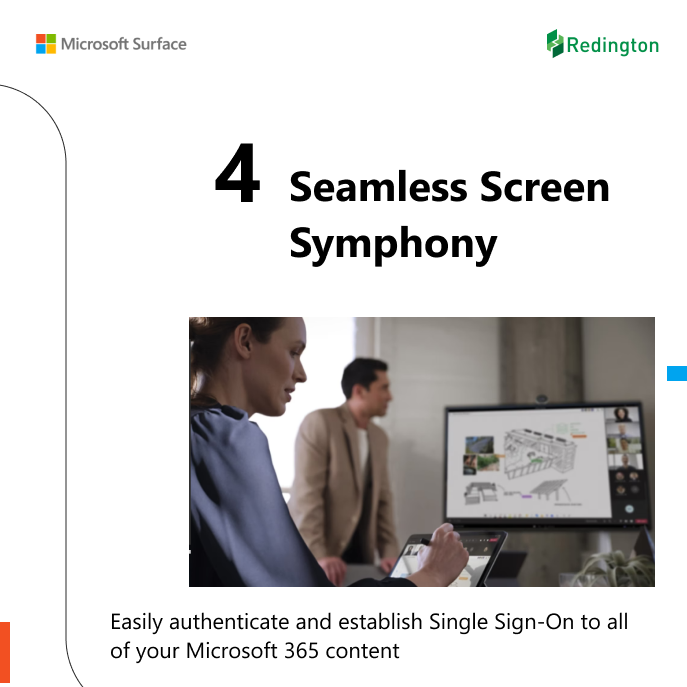 Microsoft Surface

Redington

4 Seamless Screen Symphony

Easily authenticate and establish Single Sign-On to all of your Microsoft 365 content